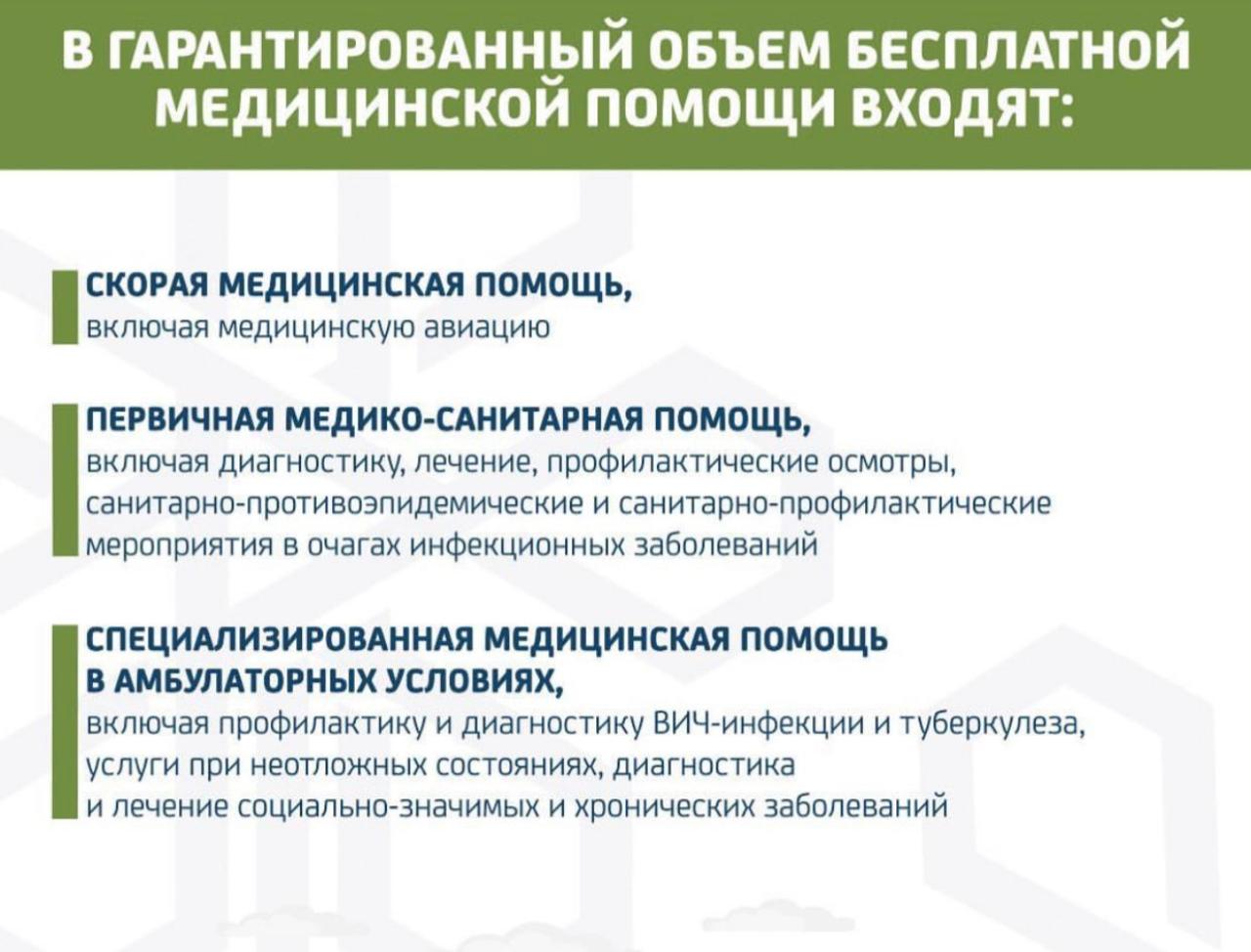 В ГАРАНТИРОВАННЫЙ ОБЪЕМ БЕСПЛАТНОЙ МЕДИЦИНСКОЙ ПОМОЩИ ВХОДЯТ:

СКОРАЯ МЕДИЦИНСКАЯ ПОМОЩЬ,
включая медицинскую авиацию

ПЕРВИЧНАЯ МЕДИКО-САНИТАРНАЯ ПОМОЩЬ,
включая диагностику, лечение, профилактические осмотры, санитарно-противоэпидемические и санитарно-профилактические мероприятия в очагах инфекционных заболеваний

СПЕЦИАЛИЗИРОВАННАЯ МЕДИЦИНСКАЯ ПОМОЩЬ В АМБУЛАТОРНЫХ УСЛОВИЯХ,
включая профилактику и диагностику ВИЧ-инфекции и туберкулеза, услуги при неотложных состояниях, диагностика и лечение социально-значимых и хронических заболеваний